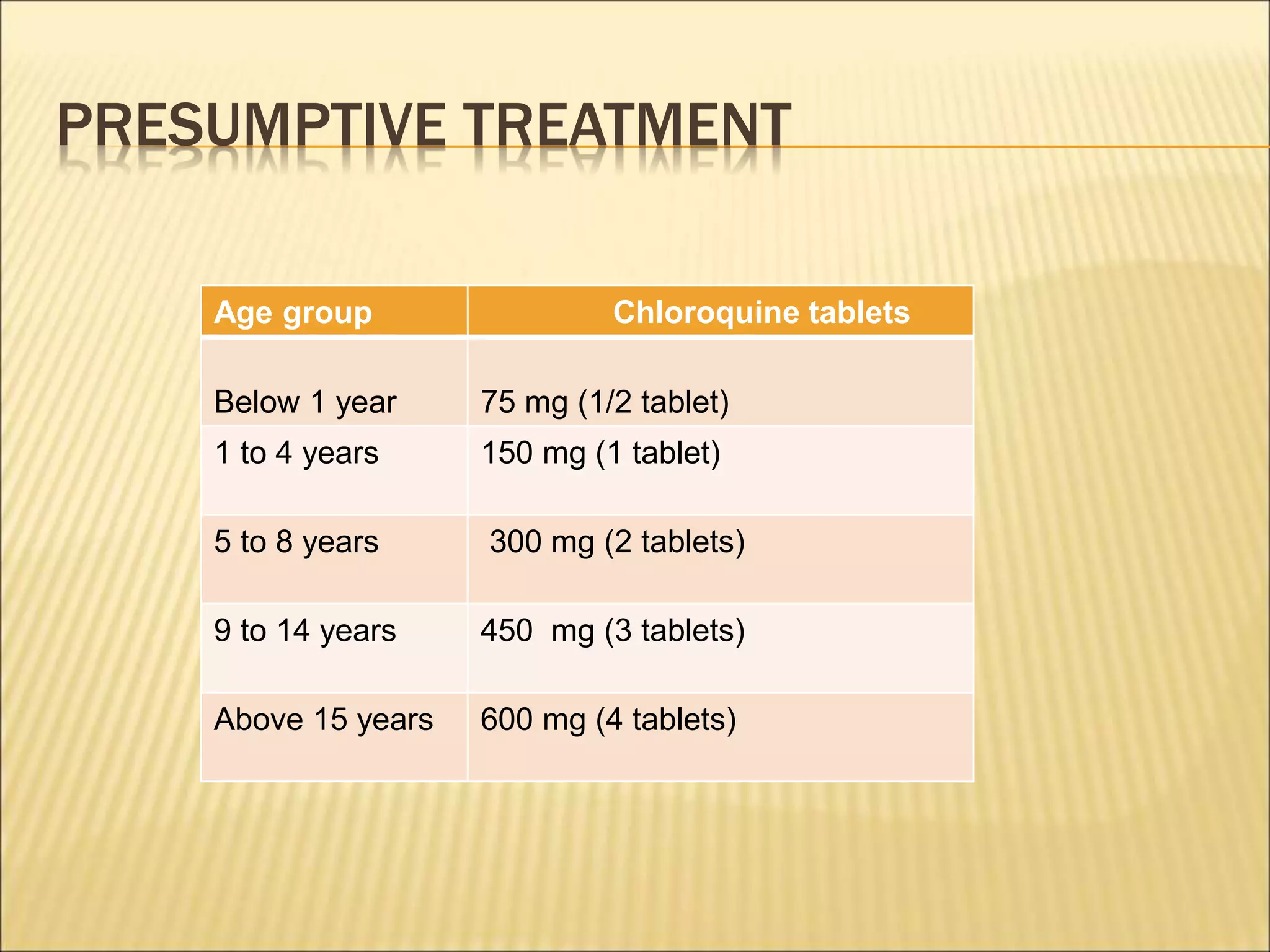 PRESUMPTIVE TREATMENT

| Age group | Chloroquine tablets |
|---|---|
| Below 1 year | 75 mg (1/2 tablet) |
| 1 to 4 years | 150 mg (1 tablet) |
| 5 to 8 years | 300 mg (2 tablets) |
| 9 to 14 years | 450 mg (3 tablets) |
| Above 15 years | 600 mg (4 tablets) |